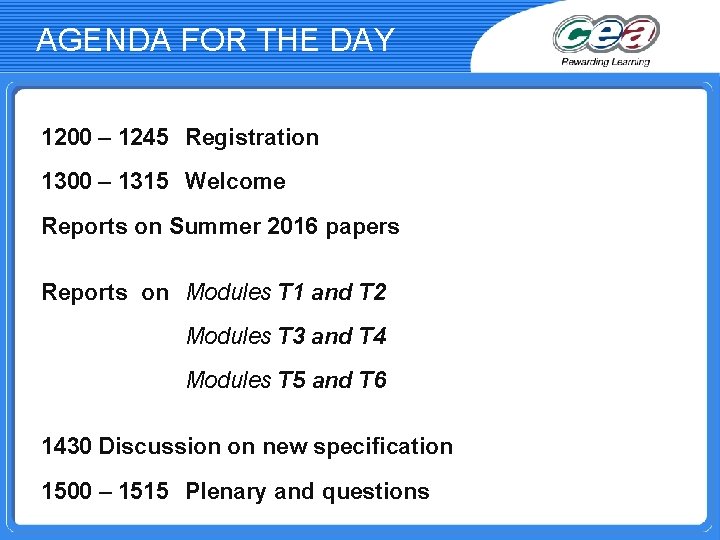 AGENDA FOR THE DAY

cea
Rewarding Learning

1200 – 1245 Registration

1300 – 1315 Welcome

Reports on Summer 2016 papers

Reports on Modules T1 and T2

Modules T3 and T4

Modules T5 and T6

1430 Discussion on new specification

1500 – 1515 Plenary and questions